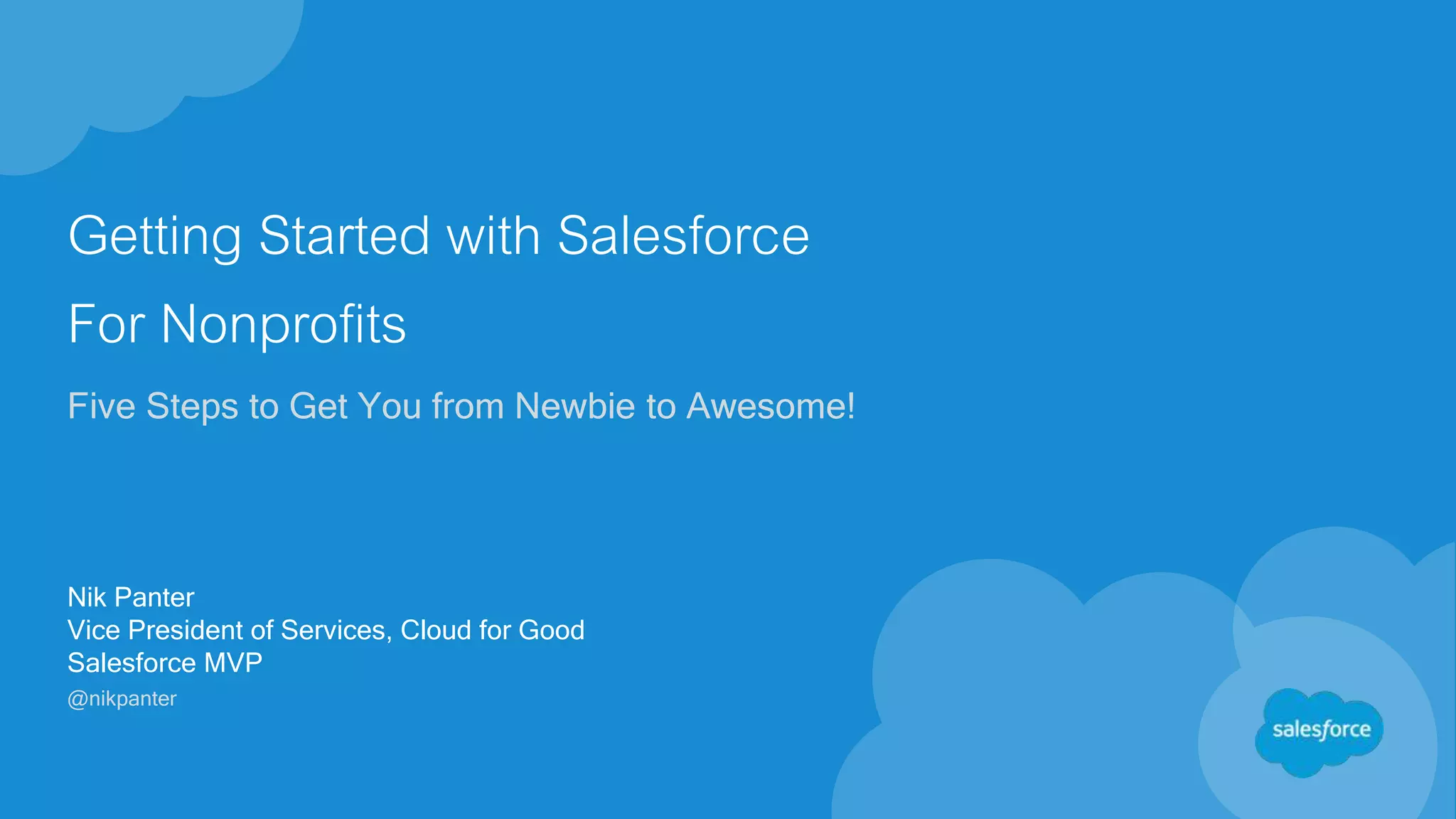 Getting Started with Salesforce
For Nonprofits

Five Steps to Get You from Newbie to Awesome!

Nik Panter
Vice President of Services, Cloud for Good
Salesforce MVP
@nikpanter

salesforce